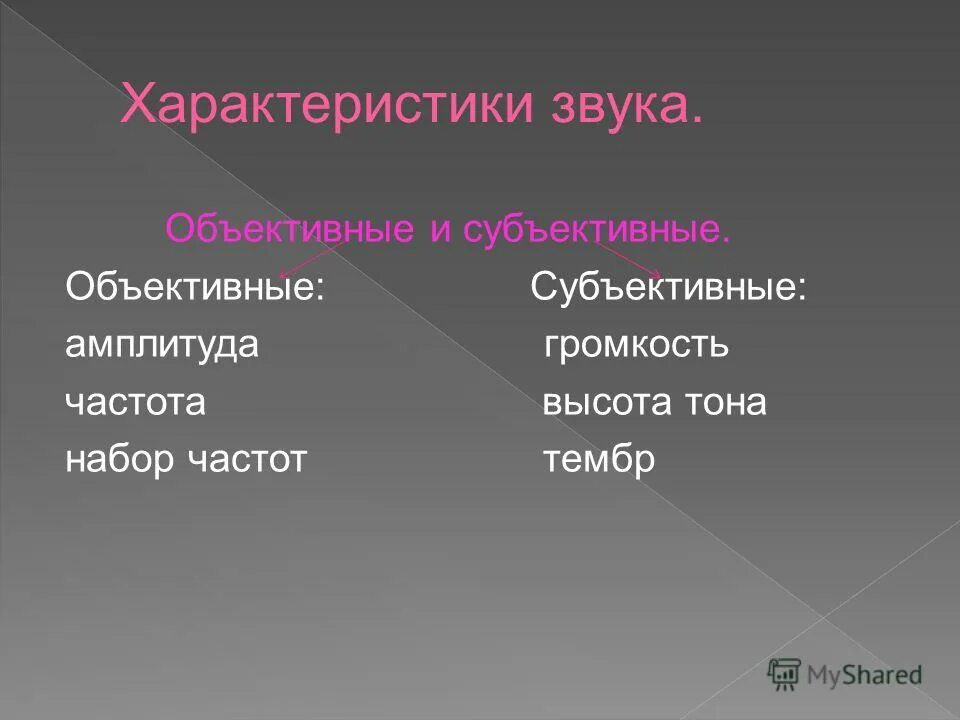 Характеристики звука.

Объективные и субъективные.

Объективные:
амплитуда
частота
набор частот

Субъективные:
громкость
высота тона
тембр

MyShared